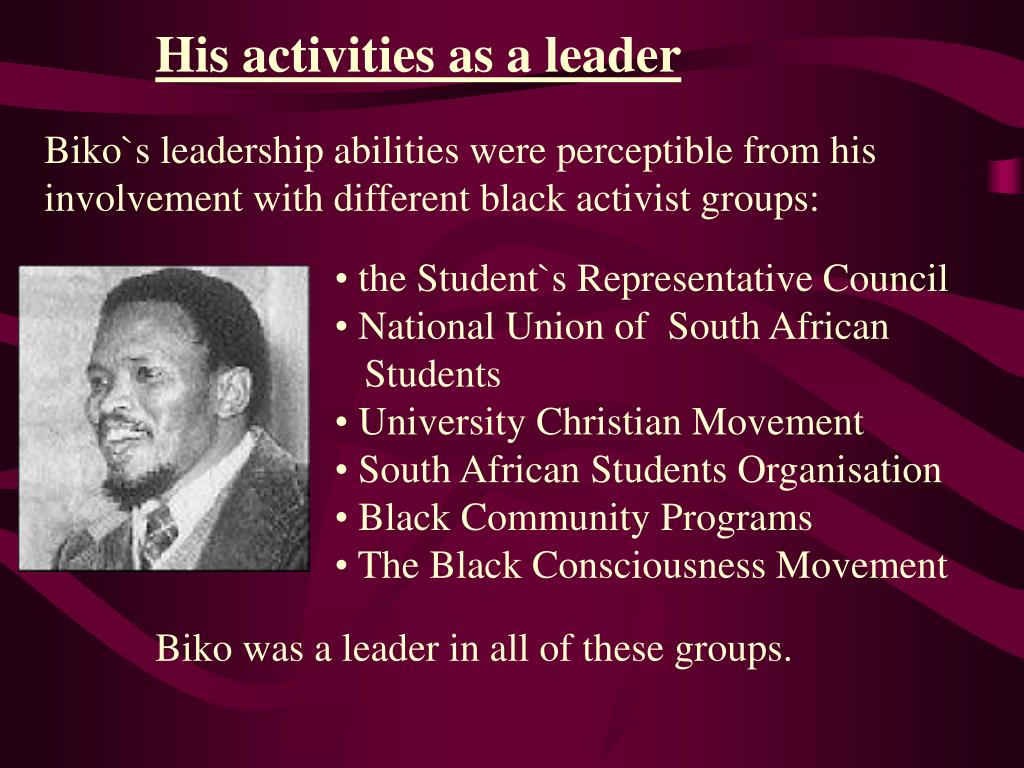 His activities as a leader

Biko`s leadership abilities were perceptible from his involvement with different black activist groups:

• the Student`s Representative Council
• National Union of South African Students
• University Christian Movement
• South African Students Organisation
• Black Community Programs
• The Black Consciousness Movement

Biko was a leader in all of these groups.